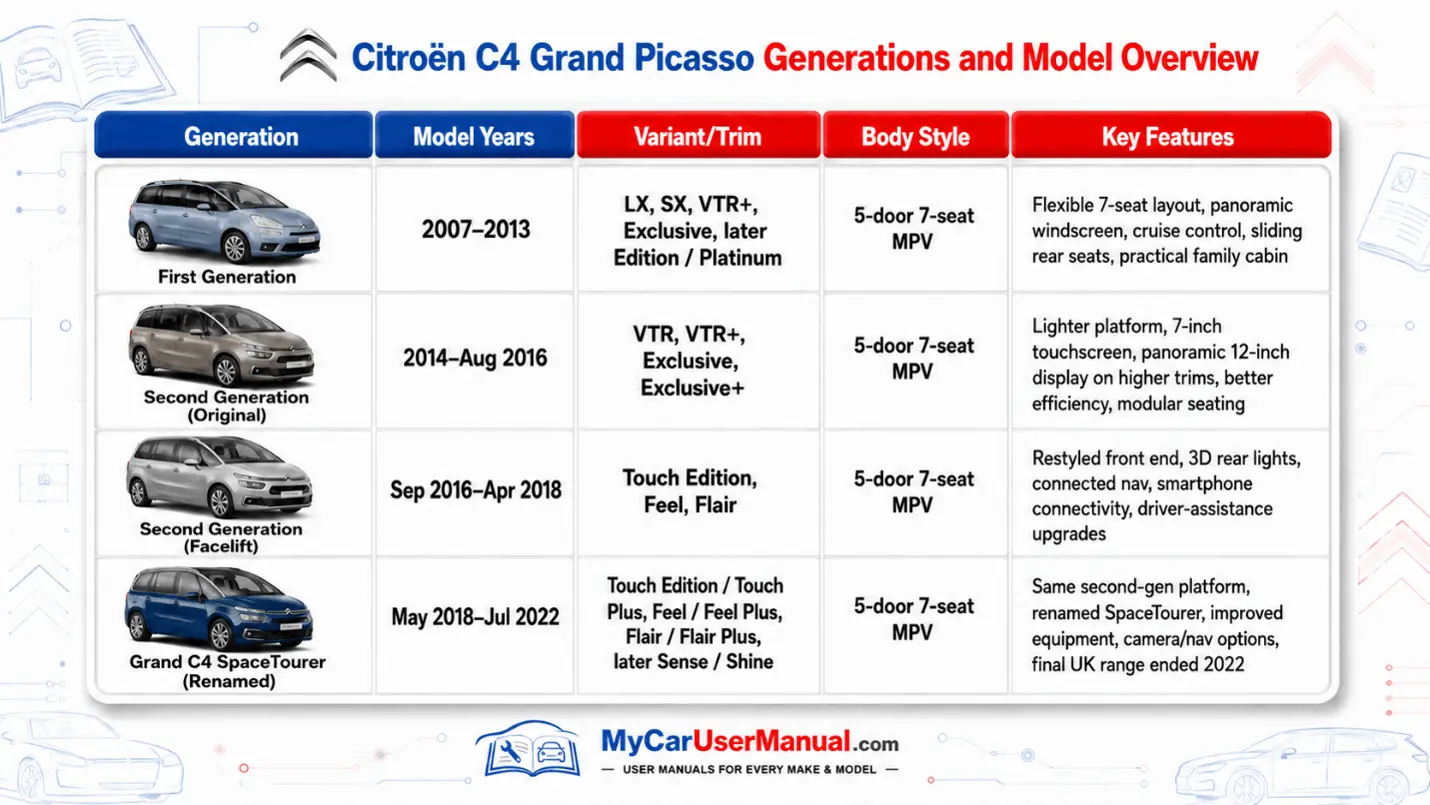 Citroën C4 Grand Picasso Generations and Model Overview

| Generation | Model Years | Variant/Trim | Body Style | Key Features |
|---|---|---|---|---|
| First Generation | 2007–2013 | LX, SX, VTR+, Exclusive, later Edition / Platinum | 5-door 7-seat MPV | Flexible 7-seat layout, panoramic windscreen, cruise control, sliding rear seats, practical family cabin |
| Second Generation (Original) | 2014–Aug 2016 | VTR, VTR+, Exclusive, Exclusive+ | 5-door 7-seat MPV | Lighter platform, 7-inch touchscreen, panoramic 12-inch display on higher trims, better efficiency, modular seating |
| Second Generation (Facelift) | Sep 2016–Apr 2018 | Touch Edition, Feel, Flair | 5-door 7-seat MPV | Restyled front end, 3D rear lights, connected nav, smartphone connectivity, driver-assistance upgrades |
| Grand C4 SpaceTourer (Renamed) | May 2018–Jul 2022 | Touch Edition / Touch Plus, Feel / Feel Plus, Flair / Flair Plus, later Sense / Shine | 5-door 7-seat MPV | Same second-gen platform, renamed SpaceTourer, improved equipment, camera/nav options, final UK range ended 2022 |

MyCarUserManual.com
— USER MANUALS FOR EVERY MAKE & MODEL —